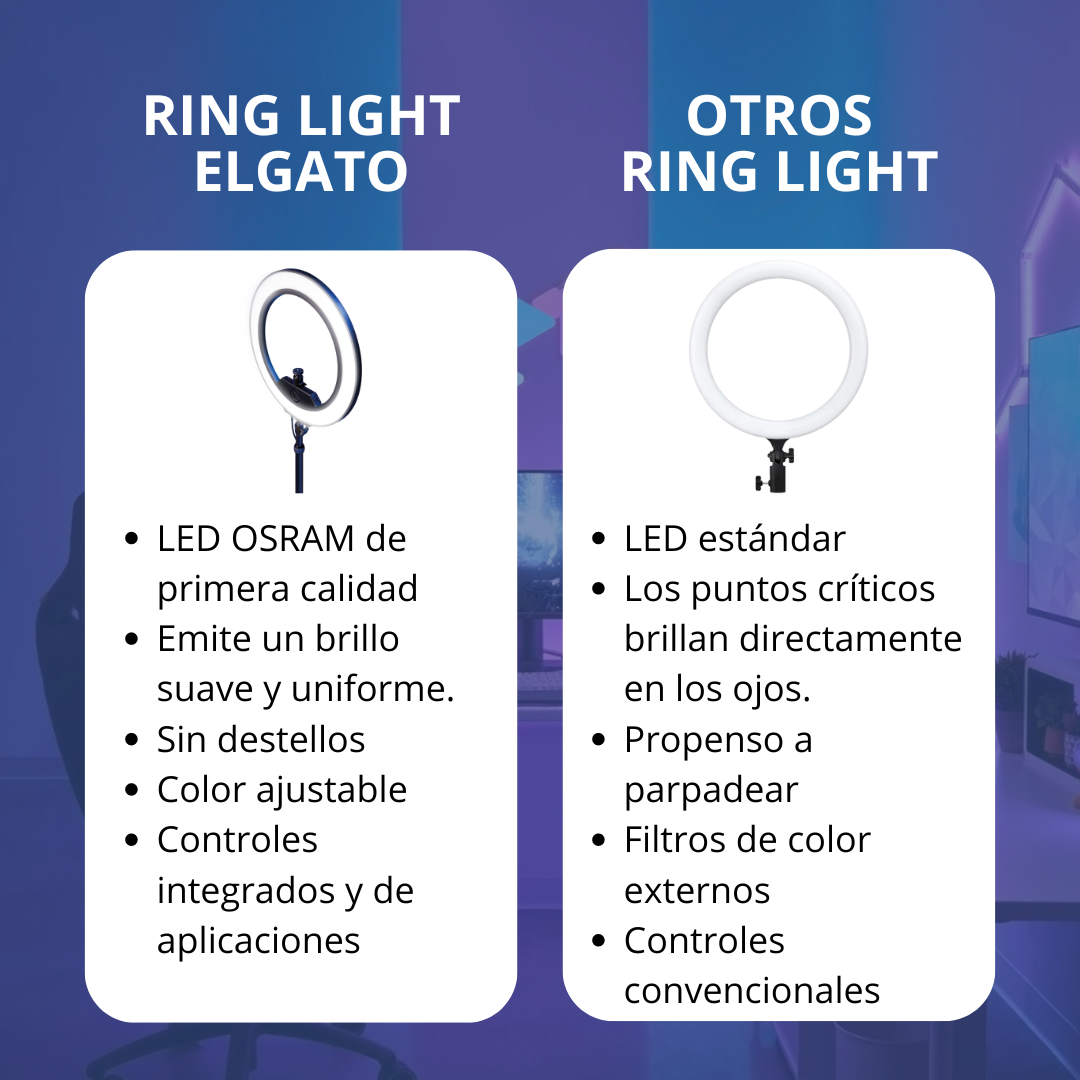 RING LIGHT ELGATO

- LED OSRAM de primera calidad
- Emite un brillo suave y uniforme.
- Sin destellos
- Color ajustable
- Controles integrados y de aplicaciones

OTROS RING LIGHT

- LED estándar
- Los puntos críticos brillan directamente en los ojos.
- Propenso a parpadear
- Filtros de color externos
- Controles convencionales